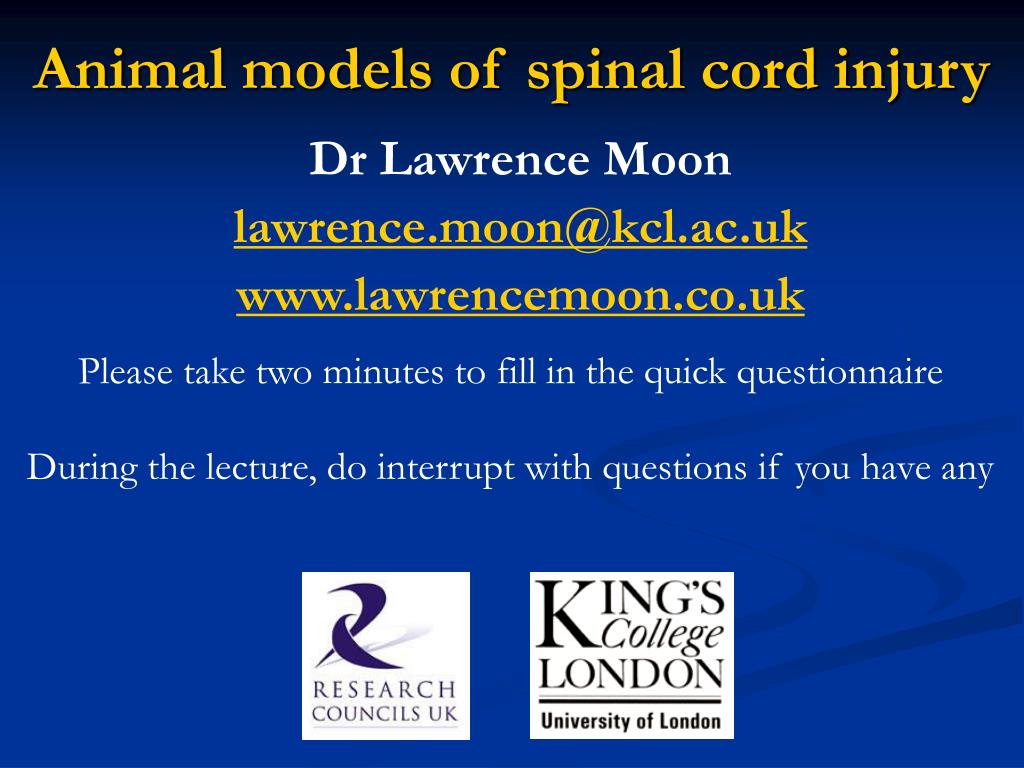 Animal models of spinal cord injury

Dr Lawrence Moon

lawrence.moon@kcl.ac.uk

www.lawrencemoon.co.uk

Please take two minutes to fill in the quick questionnaire

During the lecture, do interrupt with questions if you have any

RESEARCH COUNCILS UK

KING'S College LONDON
University of London